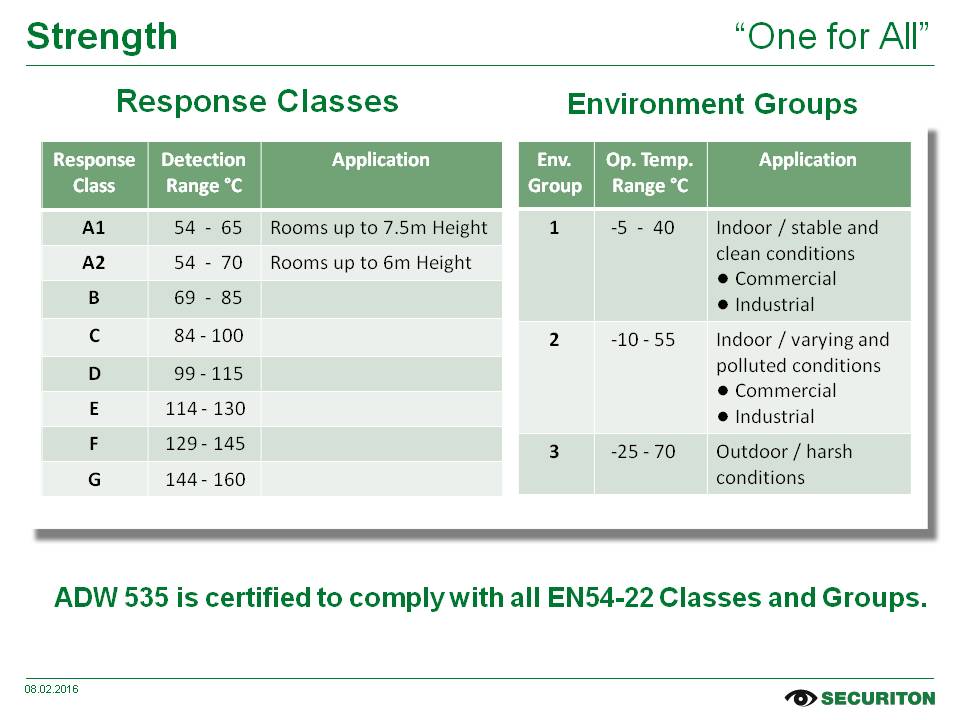 Strength

“One for All”

Response Classes

| Response Class | Detection Range °C | Application |
|---|---|---|
| A1 | 54 - 65 | Rooms up to 7.5m Height |
| A2 | 54 - 70 | Rooms up to 6m Height |
| B | 69 - 85 | |
| C | 84 - 100 | |
| D | 99 - 115 | |
| E | 114 - 130 | |
| F | 129 - 145 | |
| G | 144 - 160 | |

Environment Groups

| Env. Group | Op. Temp. Range °C | Application |
|---|---|---|
| 1 | -5 - 40 | Indoor / stable and clean conditions ● Commercial ● Industrial |
| 2 | -10 - 55 | Indoor / varying and polluted conditions ● Commercial ● Industrial |
| 3 | -25 - 70 | Outdoor / harsh conditions |

ADW 535 is certified to comply with all EN54-22 Classes and Groups.

08.02.2016

SECURITON